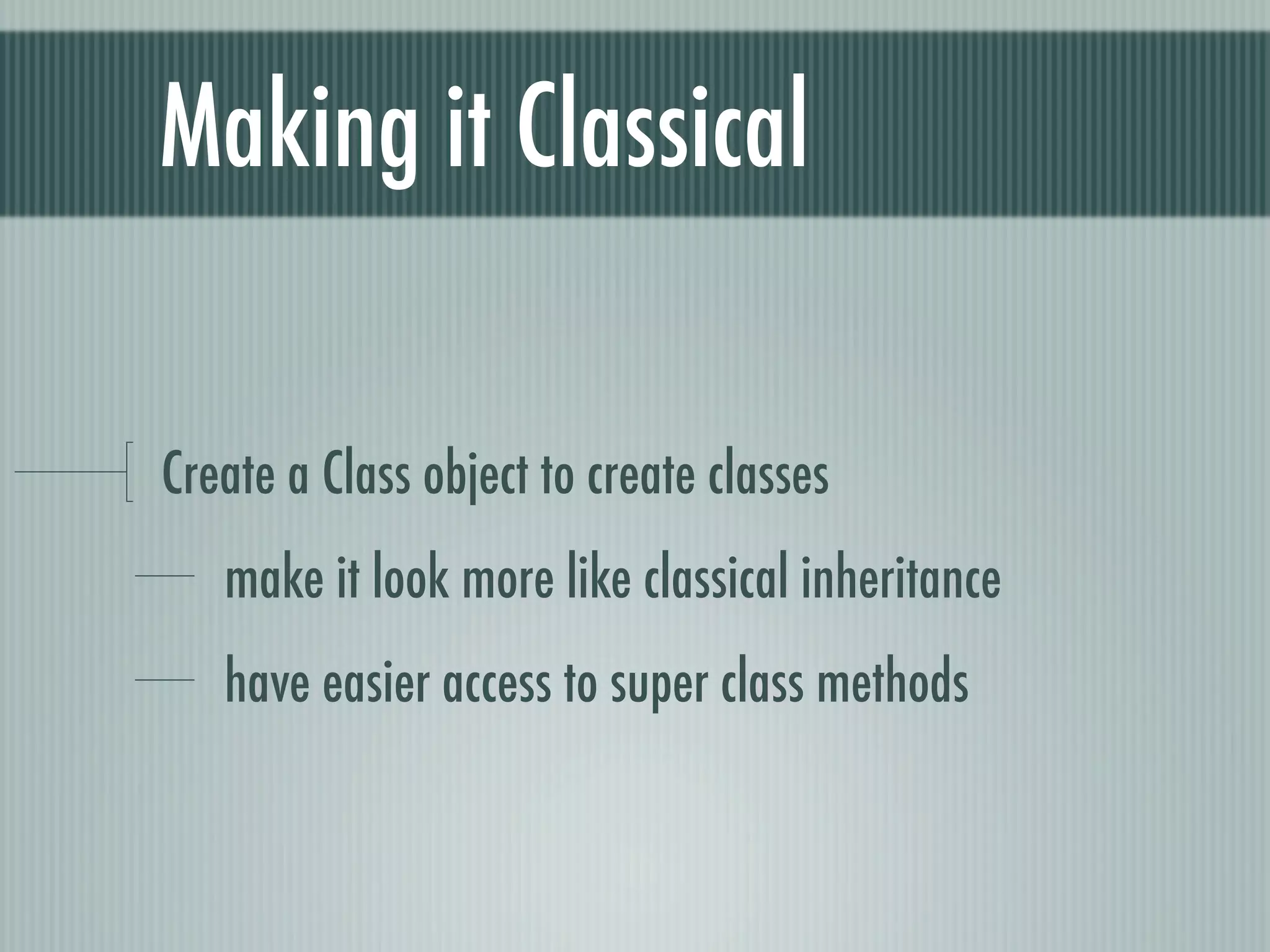 Making it Classical

Create a Class object to create classes

make it look more like classical inheritance

have easier access to super class methods